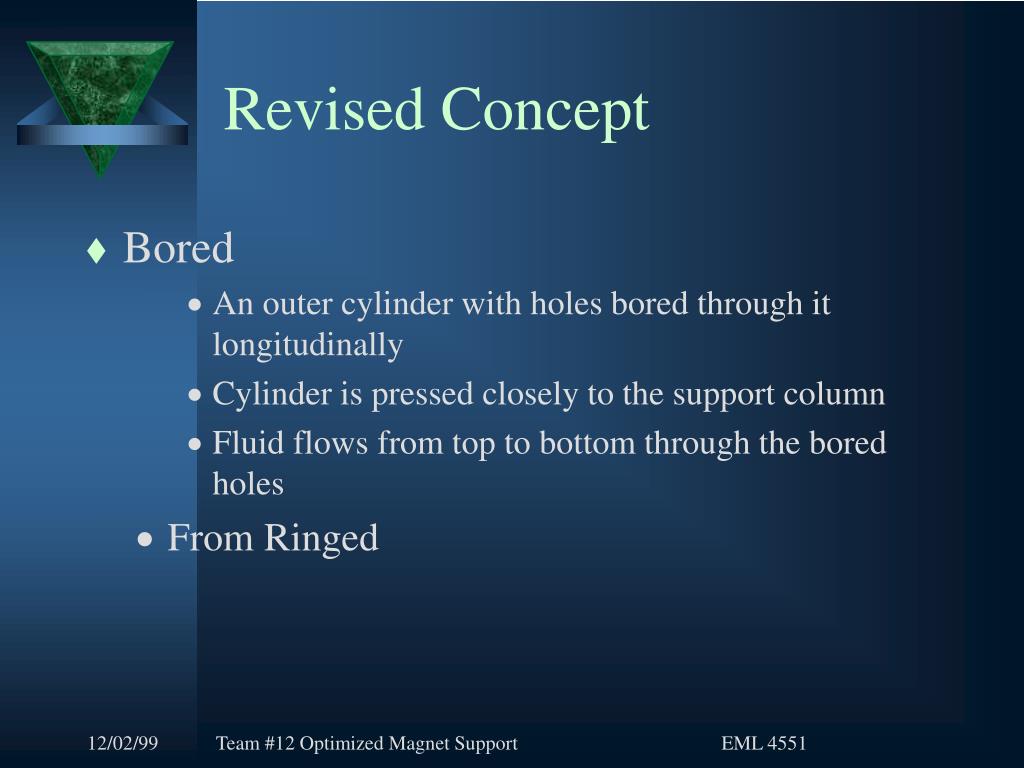 Revised Concept

♦ Bored

• An outer cylinder with holes bored through it longitudinally

• Cylinder is pressed closely to the support column

• Fluid flows from top to bottom through the bored holes

• From Ringed

12/02/99 Team #12 Optimized Magnet Support EML 4551